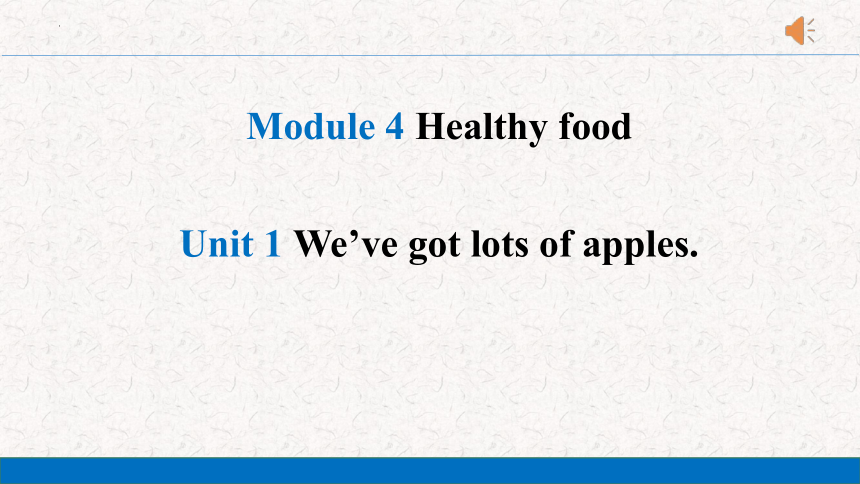 Module 4 Healthy food

Unit 1 We’ve got lots of apples.